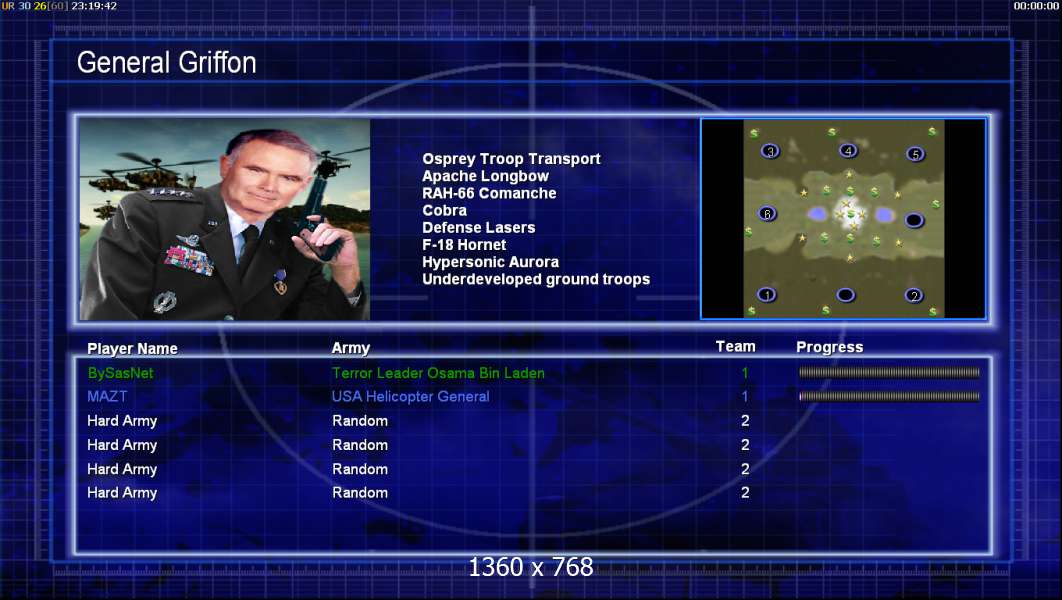 UR 30 26[60] 23:19:42

00:00:00

General Griffon

Osprey Troop Transport
Apache Longbow
RAH-66 Comanche
Cobra
Defense Lasers
F-18 Hornet
Hypersonic Aurora
Underdeveloped ground troops

3 4 5 6 1 2

| Player Name | Army | Team | Progress |
|---|---|---|---|
| BySasNet | Terror Leader Osama Bin Laden | 1 | |
| MAZT | USA Helicopter General | 1 | |
| Hard Army | Random | 2 | |
| Hard Army | Random | 2 | |
| Hard Army | Random | 2 | |
| Hard Army | Random | 2 | |

1360 x 768